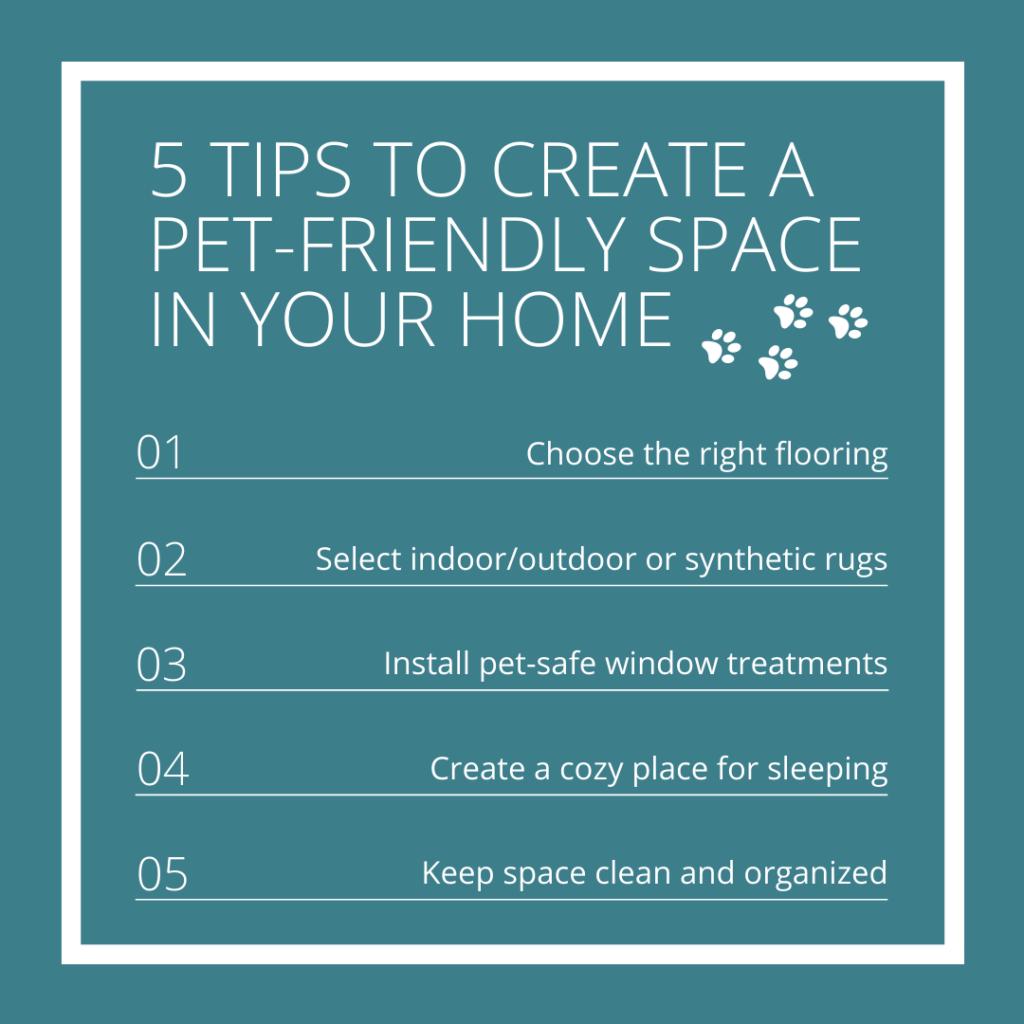 5 TIPS TO CREATE A PET-FRIENDLY SPACE IN YOUR HOME

01 Choose the right flooring

02 Select indoor/outdoor or synthetic rugs

03 Install pet-safe window treatments

04 Create a cozy place for sleeping

05 Keep space clean and organized